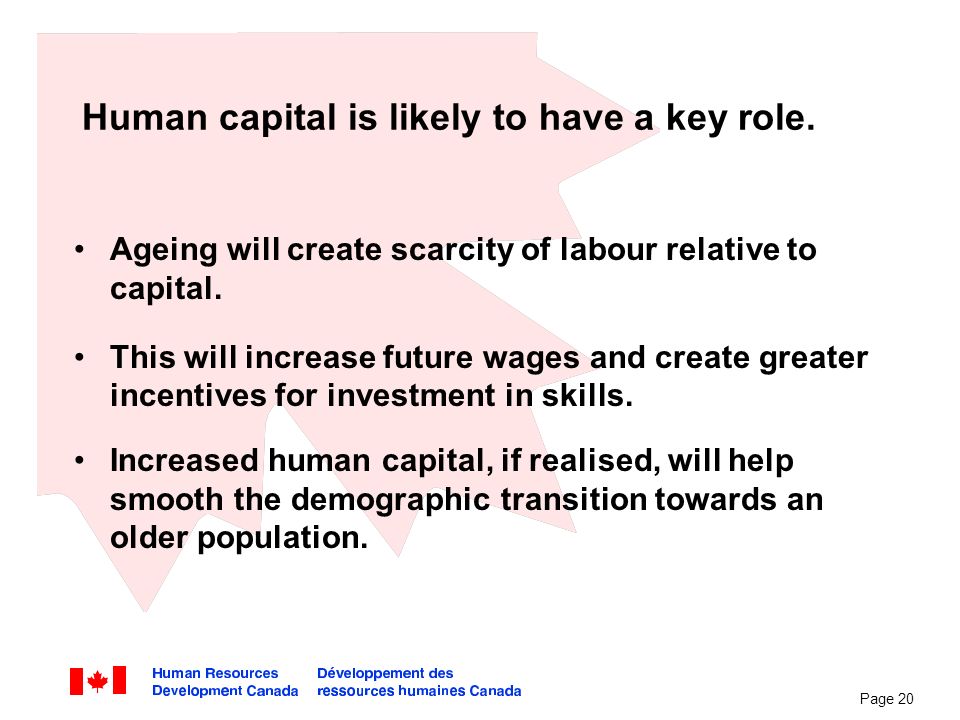 Human capital is likely to have a key role.

• Ageing will create scarcity of labour relative to capital.

• This will increase future wages and create greater incentives for investment in skills.

• Increased human capital, if realised, will help smooth the demographic transition towards an older population.

Human Resources Development Canada

Développement des ressources humaines Canada

Page 20